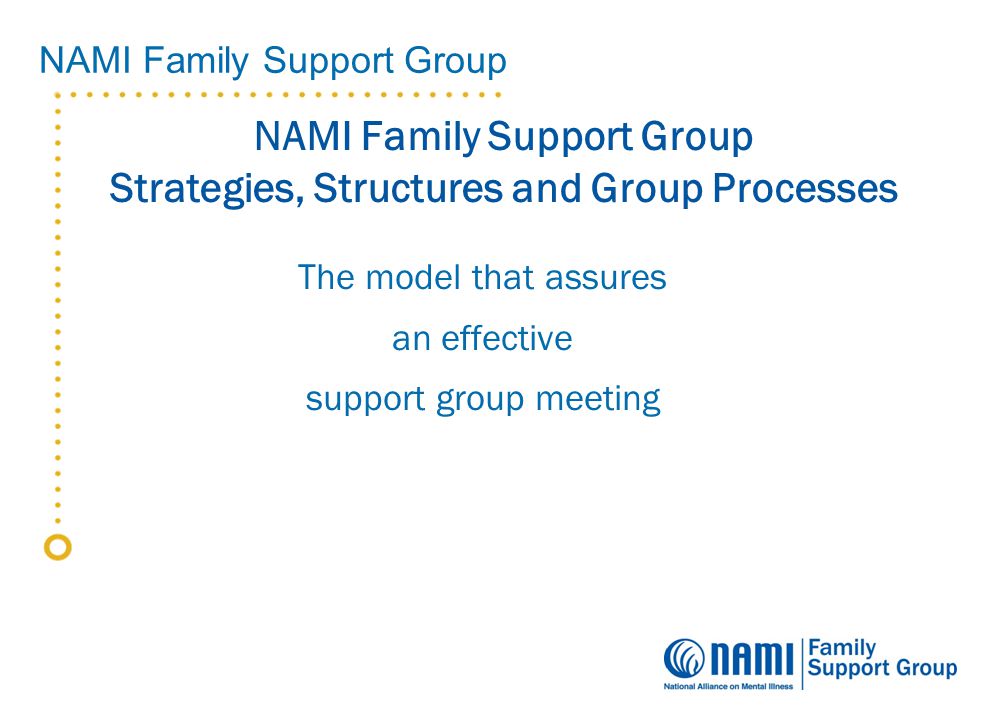 NAMI Family Support Group

NAMI Family Support Group
Strategies, Structures and Group Processes

The model that assures
an effective
support group meeting

NAMI
National Alliance on Mental Illness
Family
Support Group